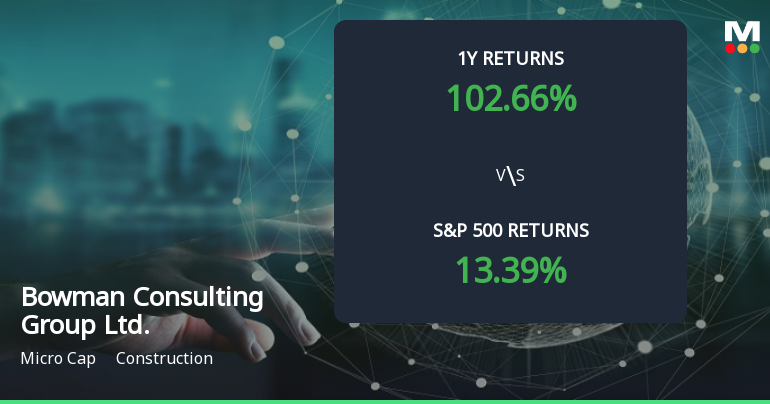 M

1Y RETURNS
102.66%

V\S

S&P 500 RETURNS
13.39%

Bowman Consulting Group Ltd.

Micro Cap Construction